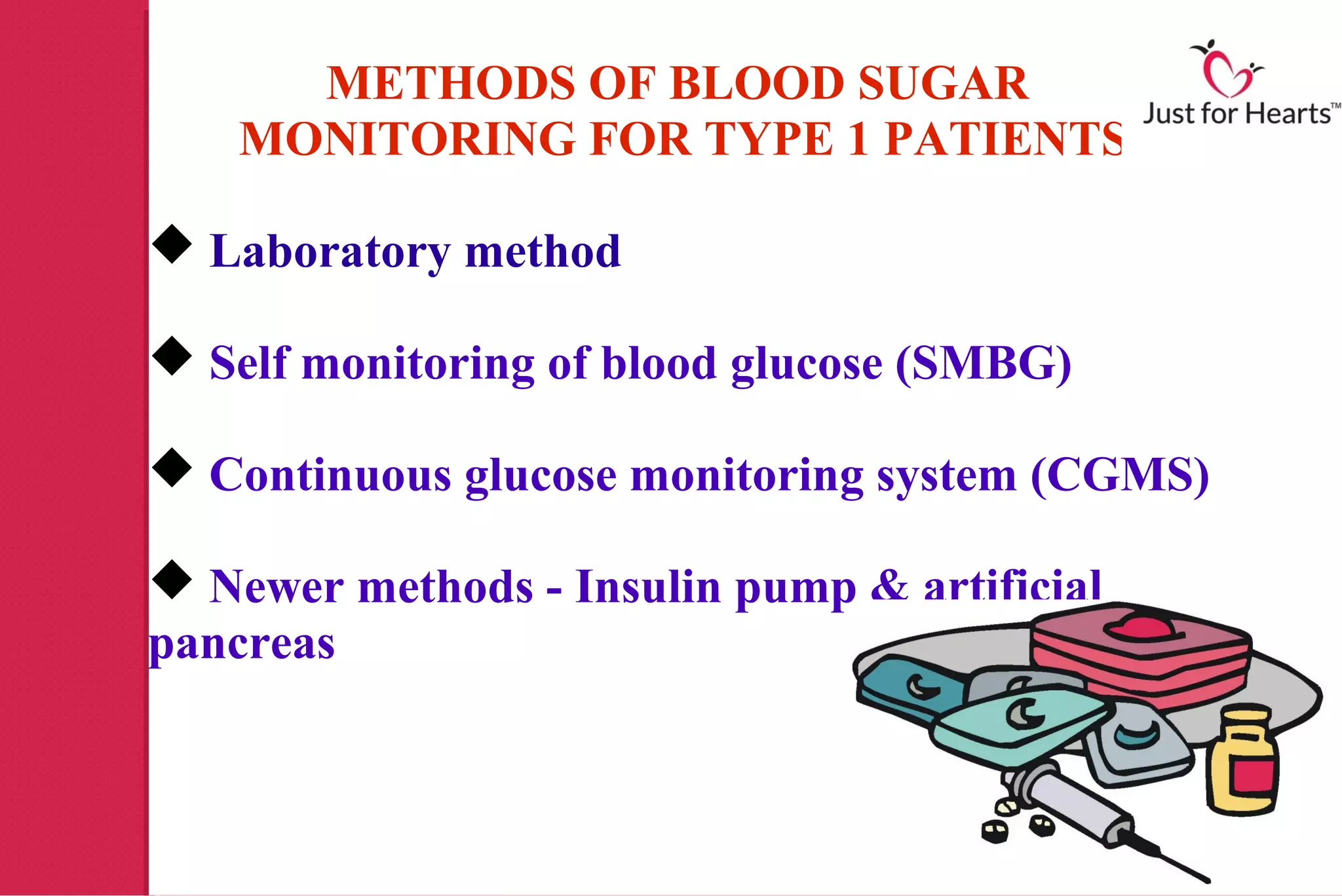 METHODS OF BLOOD SUGAR MONITORING FOR TYPE 1 PATIENTS

Just for Hearts™

◆ Laboratory method

◆ Self monitoring of blood glucose (SMBG)

◆ Continuous glucose monitoring system (CGMS)

◆ Newer methods - Insulin pump & artificial pancreas